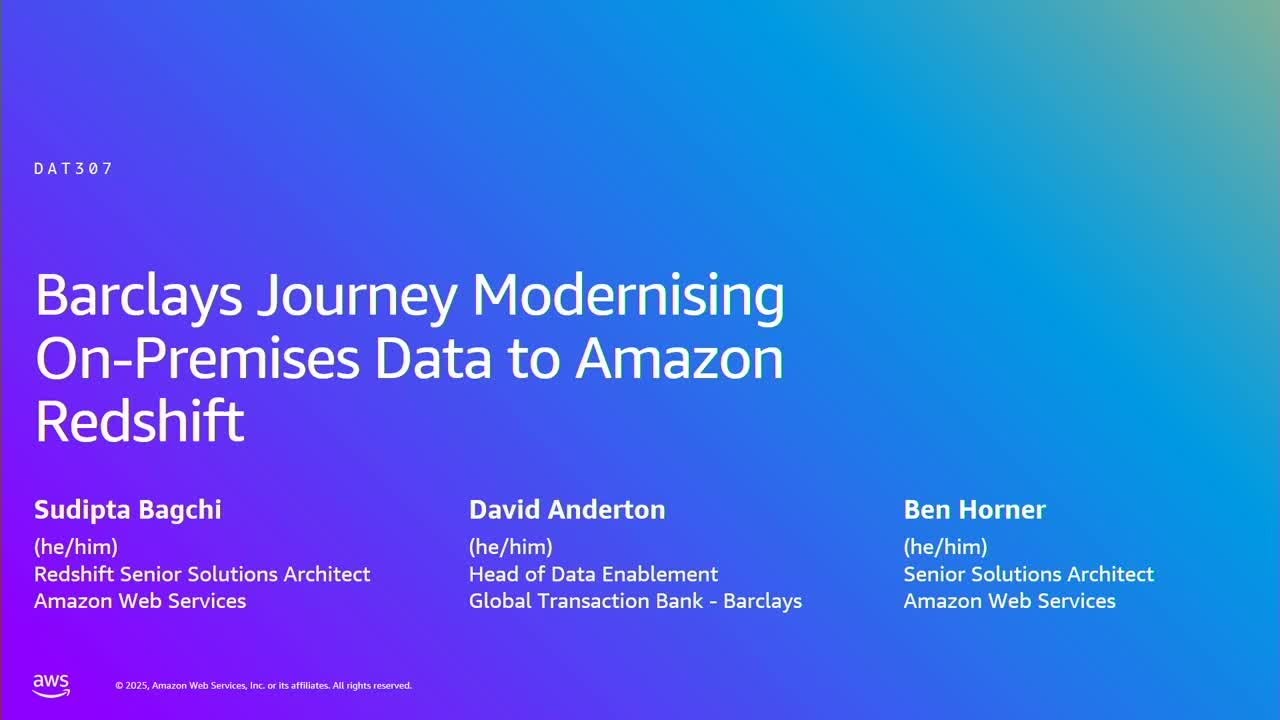 DAT307

Barclays Journey Modernising On-Premises Data to Amazon Redshift

Sudipta Bagchi
(he/him)
Redshift Senior Solutions Architect
Amazon Web Services

David Anderton
(he/him)
Head of Data Enablement
Global Transaction Bank - Barclays

Ben Horner
(he/him)
Senior Solutions Architect
Amazon Web Services

aws

© 2025, Amazon Web Services, Inc. or its affiliates. All rights reserved.